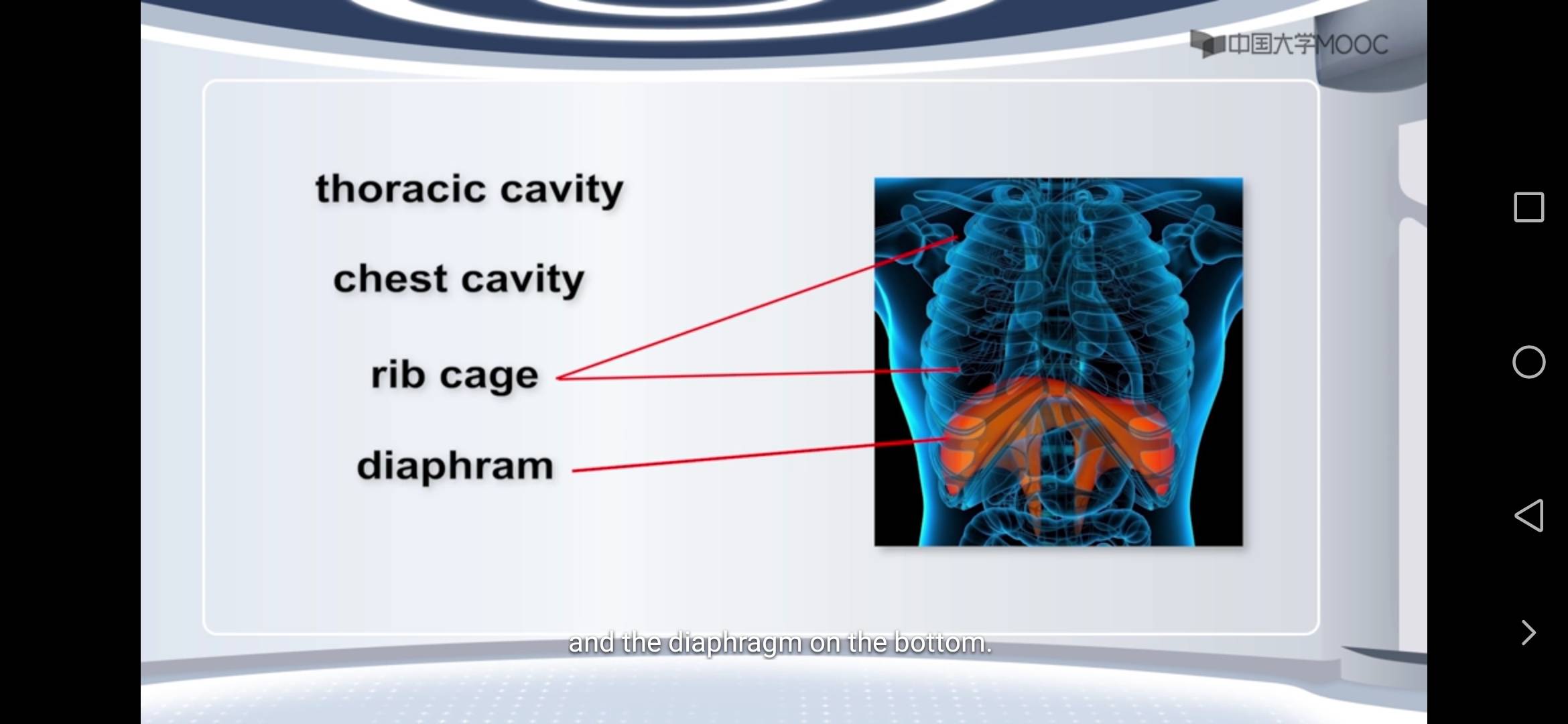 中国大学MOOC

thoracic cavity

chest cavity

rib cage

diaphram

and the diaphragm on the bottom.